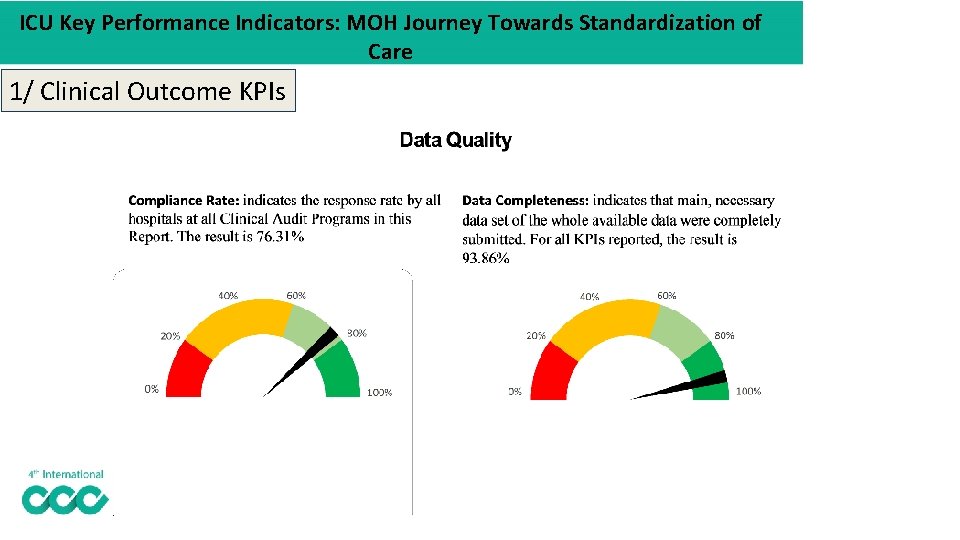 ICU Key Performance Indicators: MOH Journey Towards Standardization of Care

1/ Clinical Outcome KPIs

Data Quality

**Compliance Rate:** indicates the response rate by all hospitals at all Clinical Audit Programs in this Report. The result is 76.31%

0%
20%
40%
60%
80%
100%

**Data Completeness:** indicates that main, necessary data set of the whole available data were completely submitted. For all KPIs reported, the result is 93.86%

0%
20%
40%
60%
80%
100%

4th International
CCC